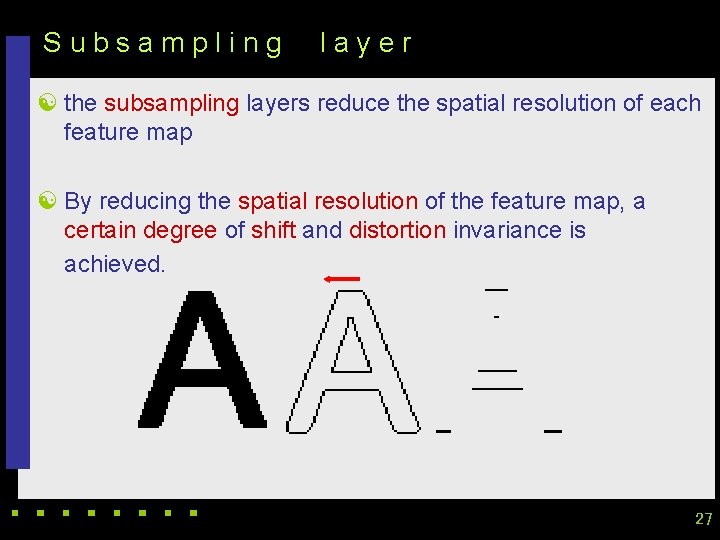 Subsampling layer

the subsampling layers reduce the spatial resolution of each feature map

By reducing the spatial resolution of the feature map, a certain degree of shift and distortion invariance is achieved.

A A

27